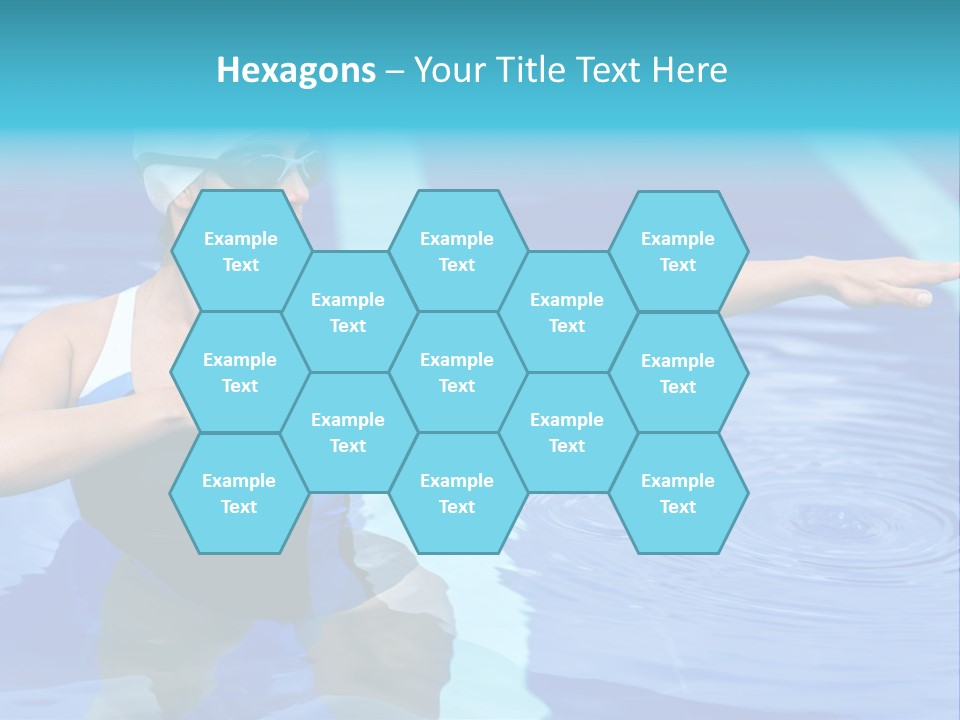 Hexagons – Your Title Text Here

Example Text

Example Text

Example Text

Example Text

Example Text

Example Text

Example Text

Example Text

Example Text

Example Text

Example Text

Example Text

Example Text